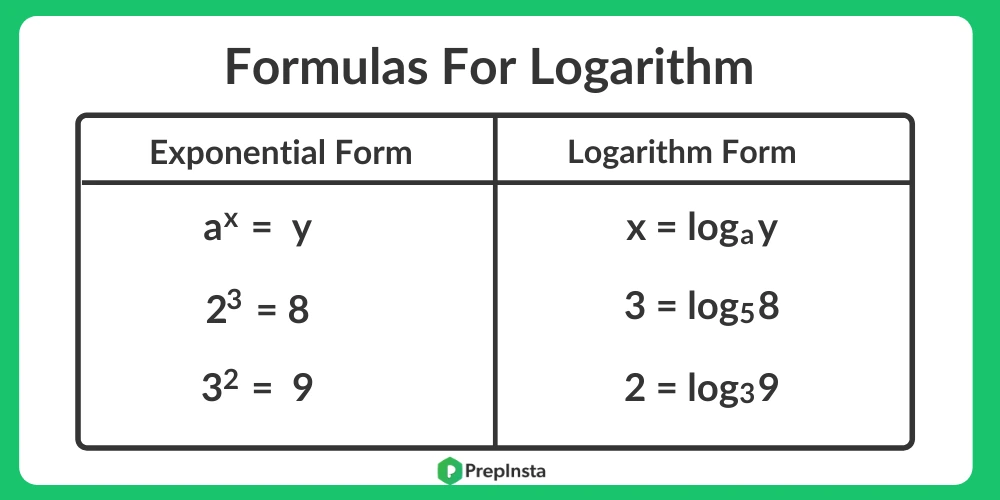 Formulas For Logarithm

| Exponential Form | Logarithm Form |
|---|---|
| $a^x = y$ | $x = \log_a y$ |
| $2^3 = 8$ | $3 = \log_5 8$ |
| $3^2 = 9$ | $2 = \log_3 9$ |

PrepInsta